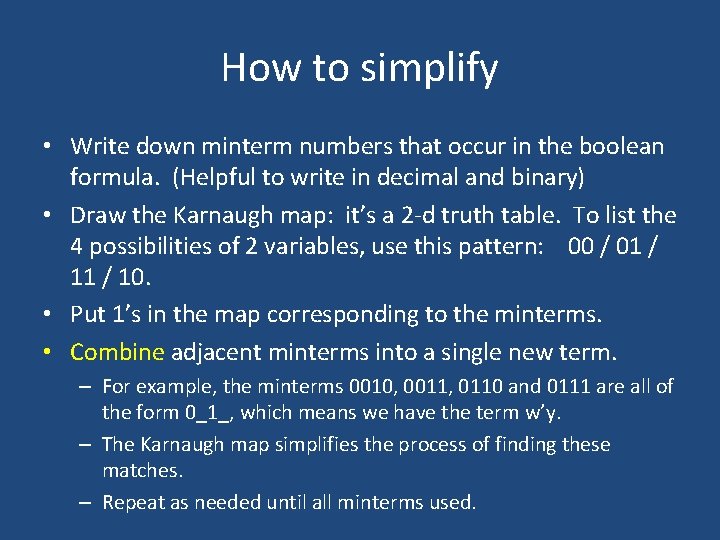 How to simplify

• Write down minterm numbers that occur in the boolean formula. (Helpful to write in decimal and binary)

• Draw the Karnaugh map: it's a 2-d truth table. To list the 4 possibilities of 2 variables, use this pattern: 00 / 01 / 11 / 10.

• Put 1's in the map corresponding to the minterms.

• Combine adjacent minterms into a single new term.

– For example, the minterms 0010, 0011, 0110 and 0111 are all of the form 0_1_, which means we have the term w'y.

– The Karnaugh map simplifies the process of finding these matches.

– Repeat as needed until all minterms used.